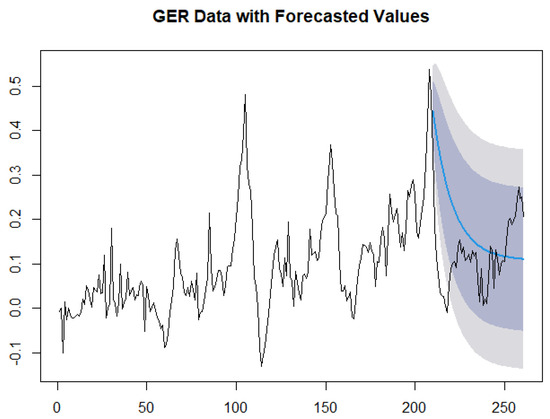 GER Data with Forecasted Values

0.5
0.4
0.3
0.2
0.1
0.0
-0.1

0
50
100
150
200
250